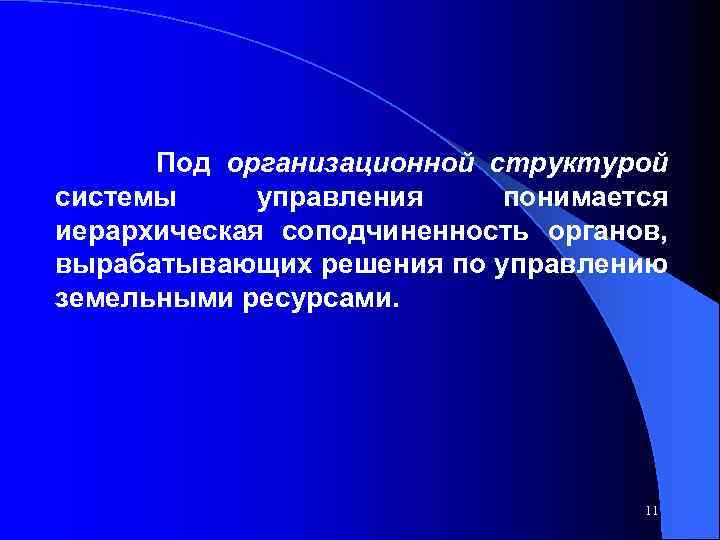 Под организационной структурой системы управления понимается иерархическая соподчиненность органов, вырабатывающих решения по управлению земельными ресурсами.

11